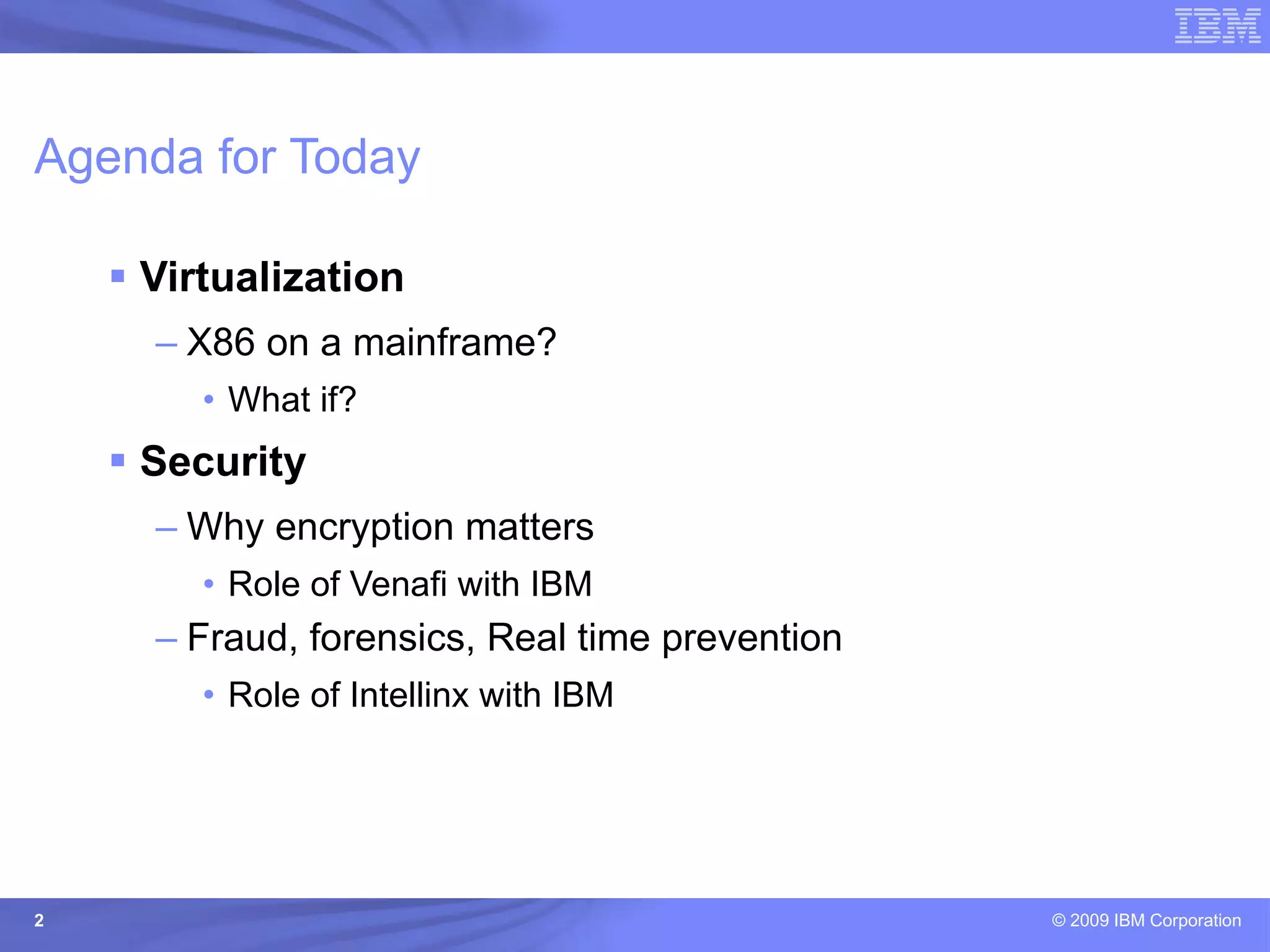 IBM

Agenda for Today

▪ Virtualization

– X86 on a mainframe?

• What if?

▪ Security

– Why encryption matters

• Role of Venafi with IBM

– Fraud, forensics, Real time prevention

• Role of Intellinx with IBM

2

© 2009 IBM Corporation